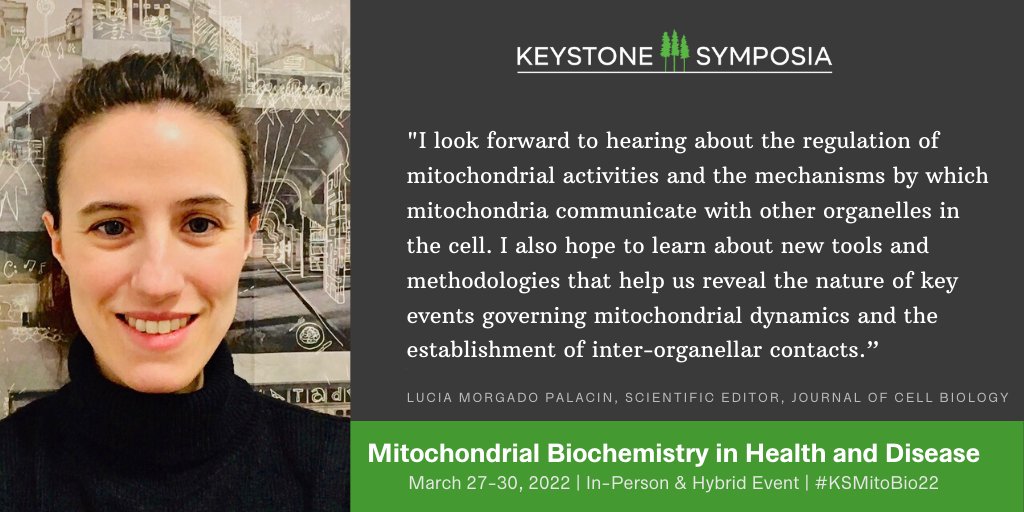 KEYSTONE SYMPOSIA

"I look forward to hearing about the regulation of mitochondrial activities and the mechanisms by which mitochondria communicate with other organelles in the cell. I also hope to learn about new tools and methodologies that help us reveal the nature of key events governing mitochondrial dynamics and the establishment of inter-organellar contacts.”

LUCIA MORGADO PALACIN, SCIENTIFIC EDITOR, JOURNAL OF CELL BIOLOGY

Mitochondrial Biochemistry in Health and Disease
March 27-30, 2022 | In-Person & Hybrid Event | #KSMitoBio22